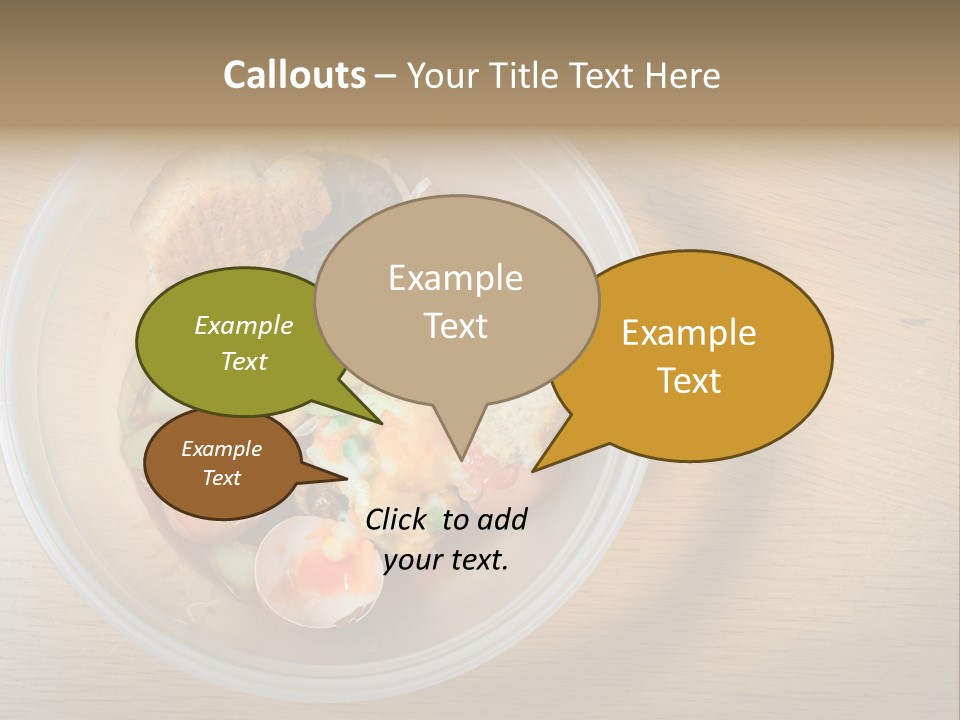 Callouts – Your Title Text Here

Example Text

Example Text

Example Text

Example Text

Click to add your text.